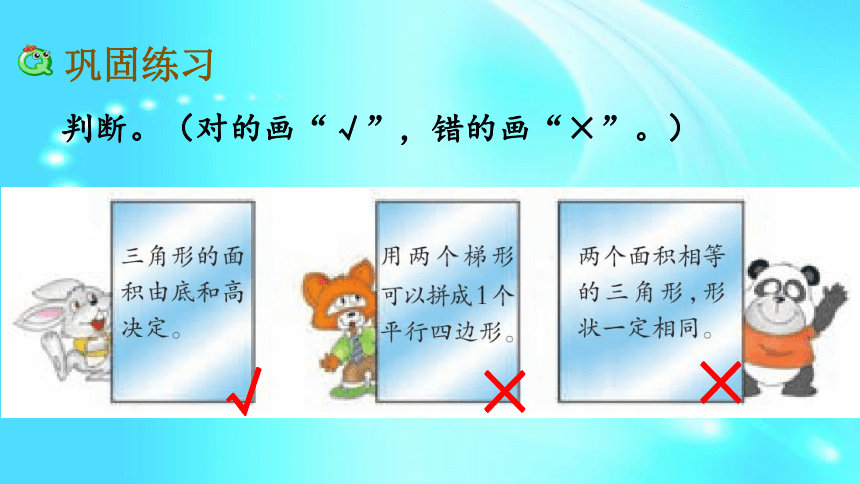 巩固练习

判断。（对的画“√”，错的画“×”。）

三角形的面积由底和高决定。

√

用两个梯形可以拼成1个平行四边形。

×

两个面积相等的三角形，形状一定相同。

×